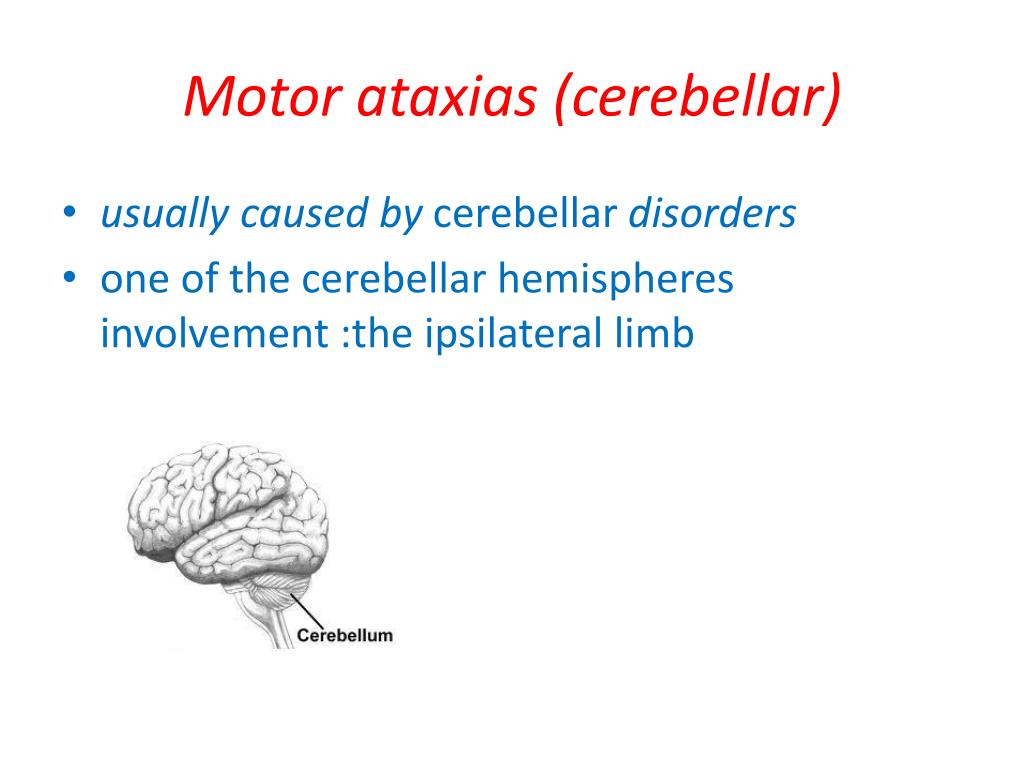 Motor ataxias (cerebellar)

• usually caused by cerebellar disorders
• one of the cerebellar hemispheres involvement :the ipsilateral limb

Cerebellum